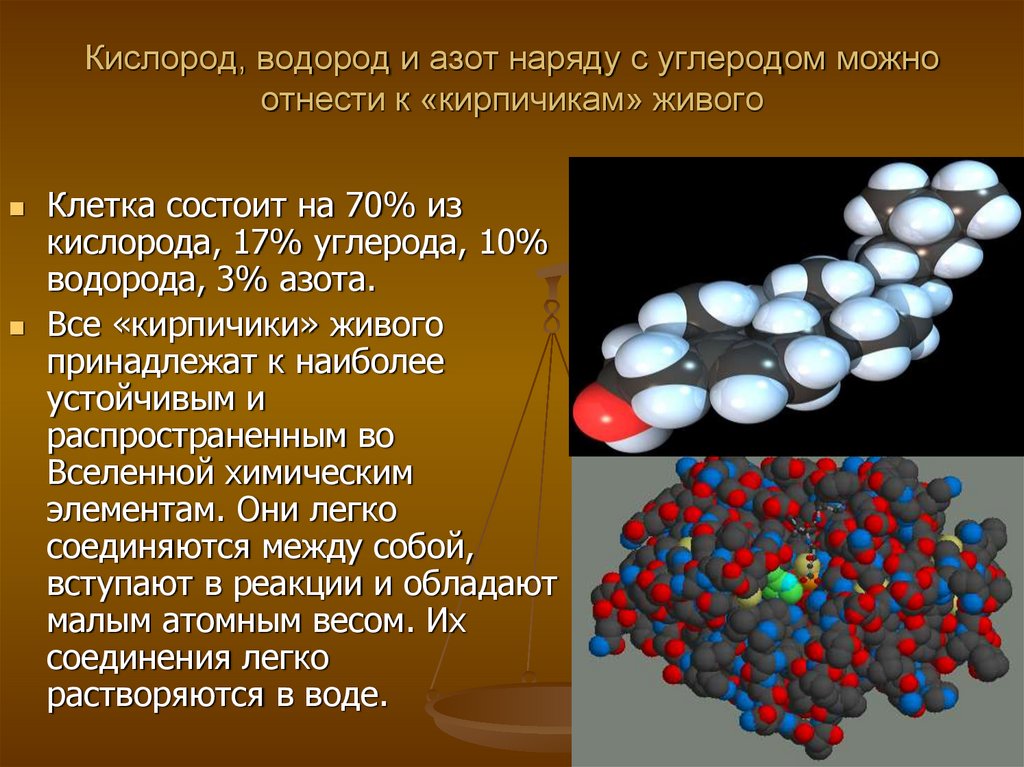 Кислород, водород и азот наряду с углеродом можно отнести к «кирпичикам» живого

Клетка состоит на 70% из кислорода, 17% углерода, 10% водорода, 3% азота.

Все «кирпичики» живого принадлежат к наиболее устойчивым и распространенным во Вселенной химическим элементам. Они легко соединяются между собой, вступают в реакции и обладают малым атомным весом. Их соединения легко растворяются в воде.